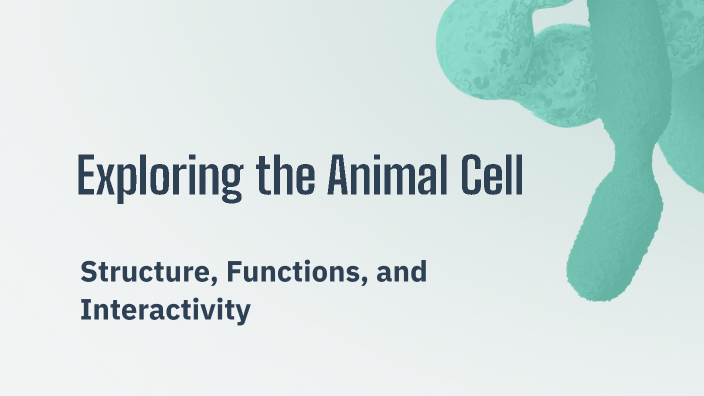 Exploring the Animal Cell

Structure, Functions, and Interactivity